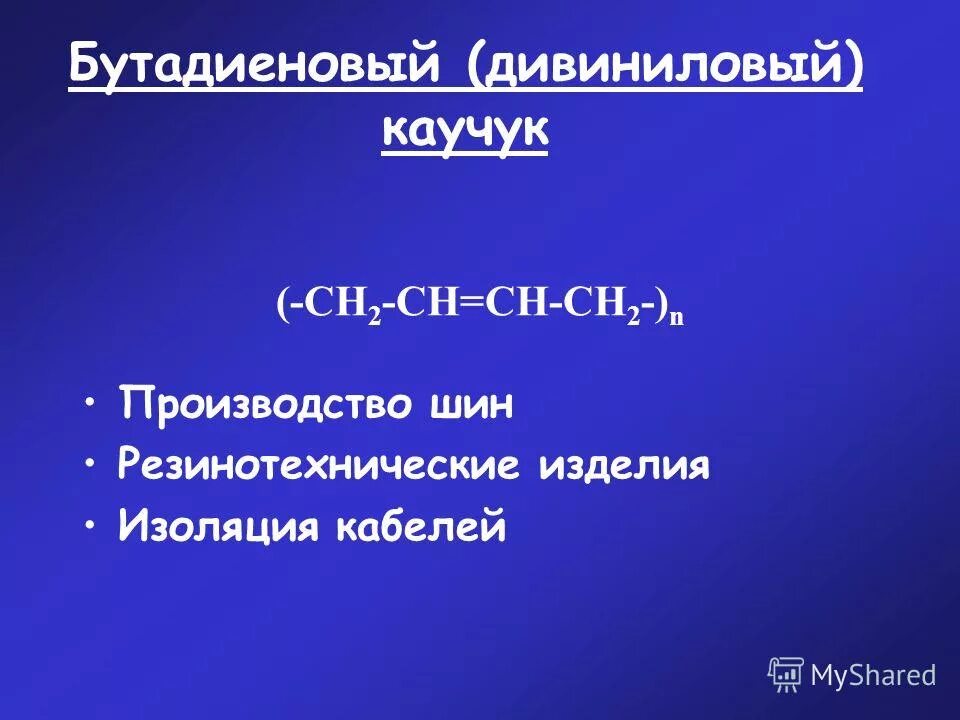 Бутадиеновый (дивиниловый) каучук

$(-CH_2-CH=CH-CH_2-)_n$

• Производство шин
• Резинотехнические изделия
• Изоляция кабелей

MyShared